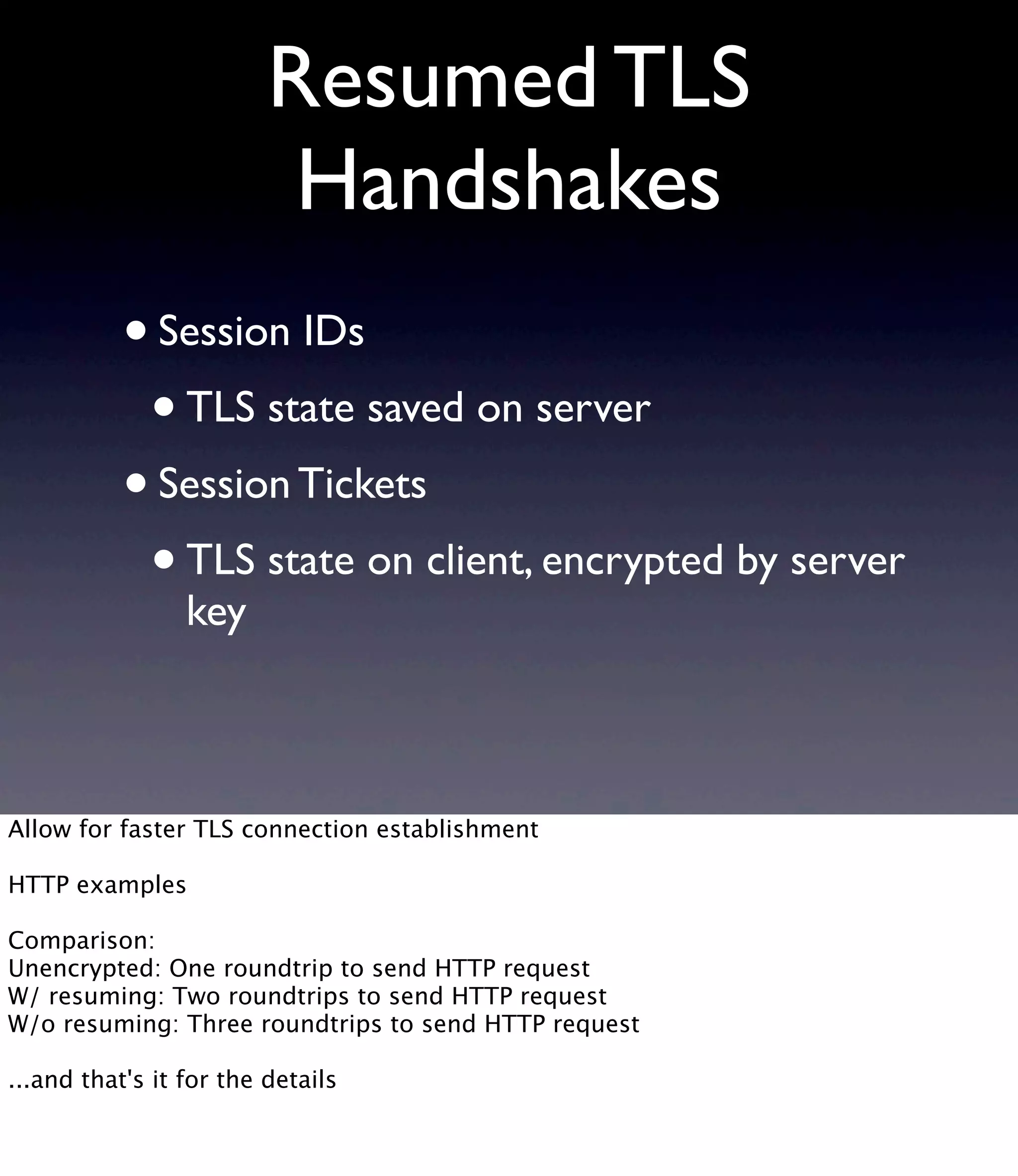 Resumed TLS Handshakes

• Session IDs
  • TLS state saved on server
• Session Tickets
  • TLS state on client, encrypted by server key

Allow for faster TLS connection establishment

HTTP examples

Comparison:
Unencrypted: One roundtrip to send HTTP request
W/ resuming: Two roundtrips to send HTTP request
W/o resuming: Three roundtrips to send HTTP request

...and that's it for the details